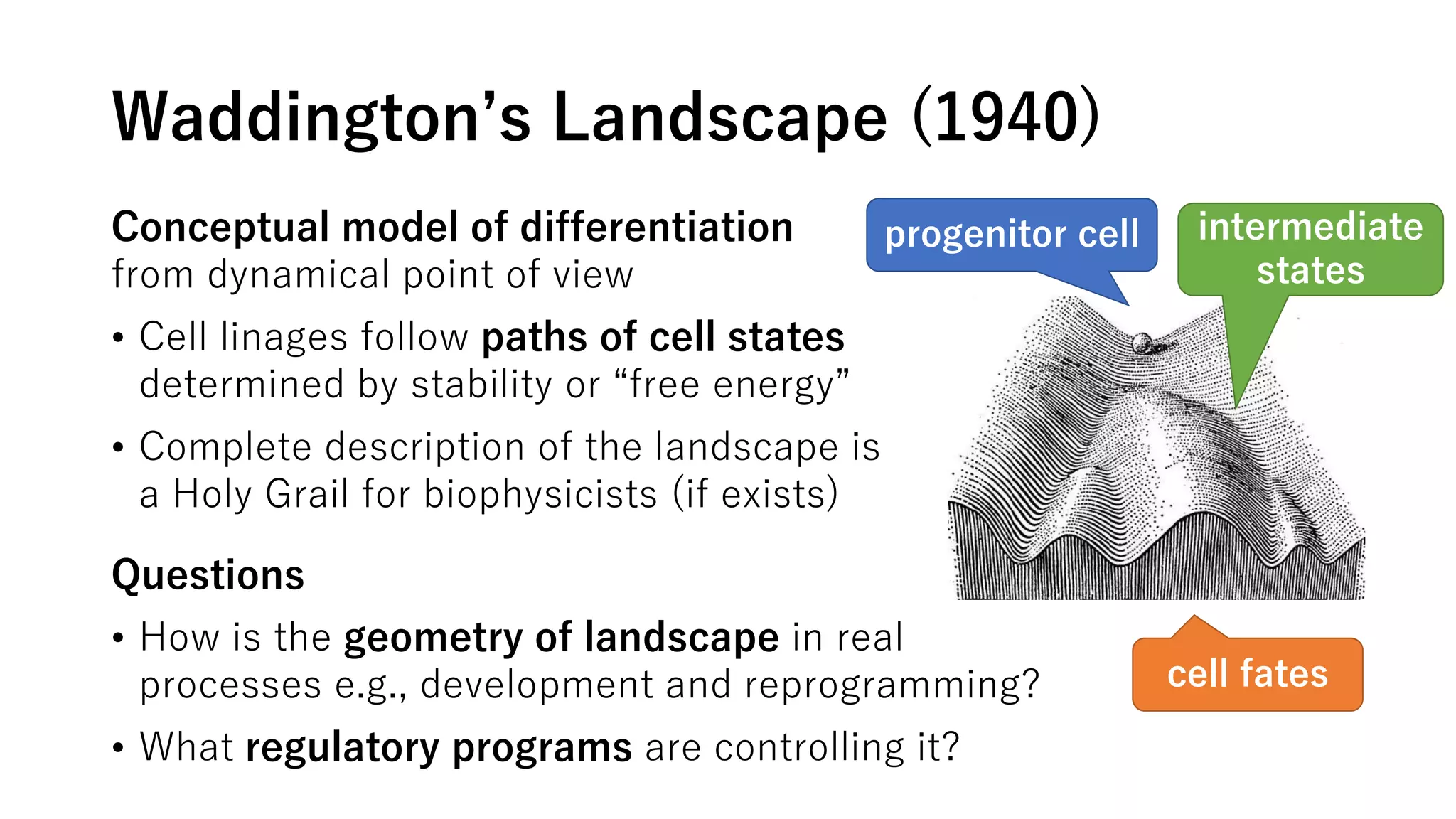 Waddington’s Landscape (1940)

Conceptual model of differentiation
from dynamical point of view

• Cell linages follow paths of cell states determined by stability or “free energy”

• Complete description of the landscape is a Holy Grail for biophysicists (if exists)

Questions

• How is the geometry of landscape in real processes e.g., development and reprogramming?

• What regulatory programs are controlling it?

progenitor cell

intermediate states

cell fates